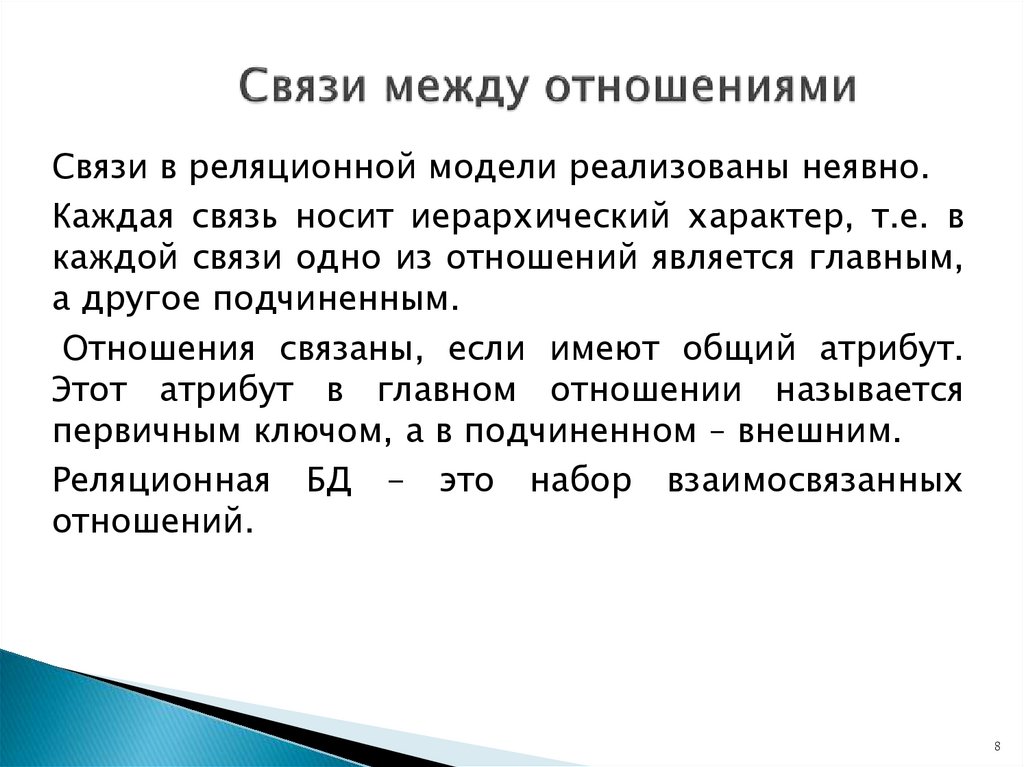 Связи между отношениями

Связи в реляционной модели реализованы неявно.

Каждая связь носит иерархический характер, т.е. в каждой связи одно из отношений является главным, а другое подчиненным.

Отношения связаны, если имеют общий атрибут. Этот атрибут в главном отношении называется первичным ключом, а в подчиненном – внешним.

Реляционная БД – это набор взаимосвязанных отношений.

8